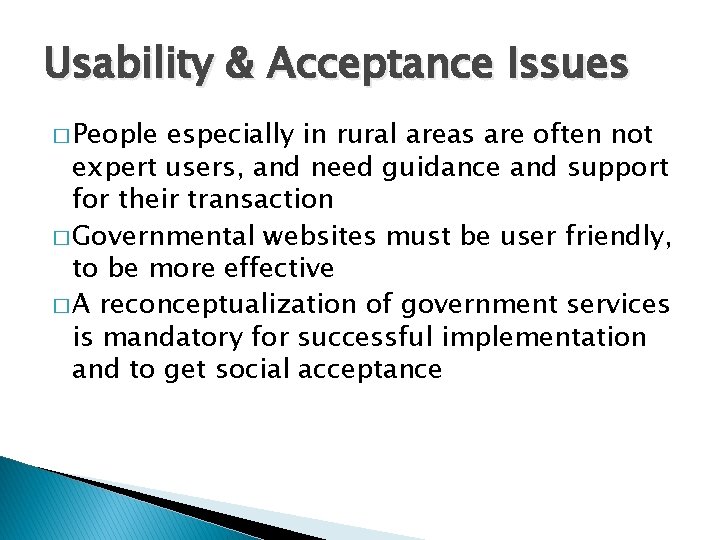 Usability & Acceptance Issues

□ People especially in rural areas are often not expert users, and need guidance and support for their transaction

□ Governmental websites must be user friendly, to be more effective

□ A reconceptualization of government services is mandatory for successful implementation and to get social acceptance